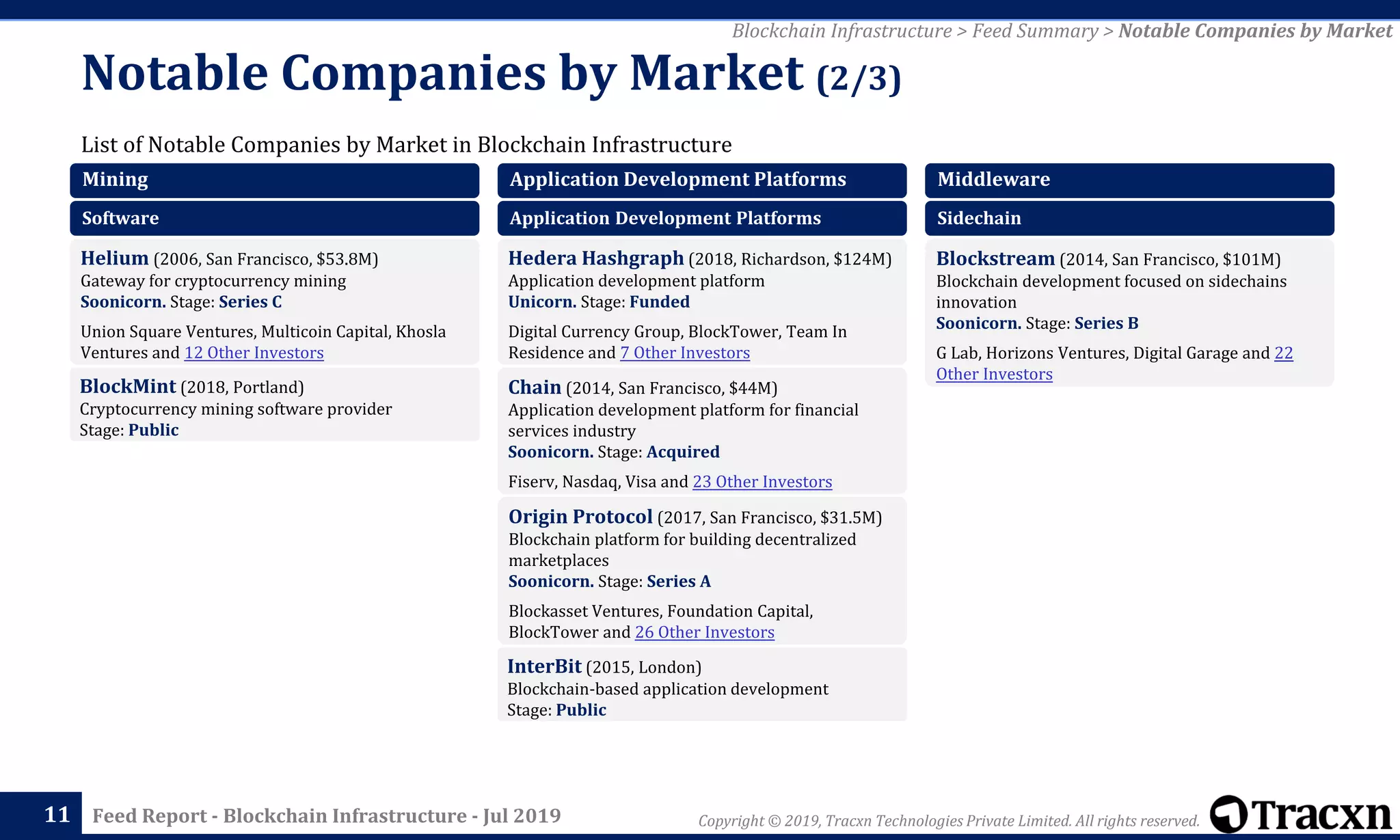 Blockchain Infrastructure > Feed Summary > Notable Companies by Market

Notable Companies by Market (2/3)

List of Notable Companies by Market in Blockchain Infrastructure

Mining

Software

Helium (2006, San Francisco, $53.8M)
Gateway for cryptocurrency mining
Soonicorn. Stage: Series C

Union Square Ventures, Multicoin Capital, Khosla Ventures and 12 Other Investors

BlockMint (2018, Portland)
Cryptocurrency mining software provider
Stage: Public

Application Development Platforms

Application Development Platforms

Hedera Hashgraph (2018, Richardson, $124M)
Application development platform
Unicorn. Stage: Funded

Digital Currency Group, BlockTower, Team In Residence and 7 Other Investors

Chain (2014, San Francisco, $44M)
Application development platform for financial services industry
Soonicorn. Stage: Acquired

Fiserv, Nasdaq, Visa and 23 Other Investors

Origin Protocol (2017, San Francisco, $31.5M)
Blockchain platform for building decentralized marketplaces
Soonicorn. Stage: Series A

Blockasset Ventures, Foundation Capital, BlockTower and 26 Other Investors

InterBit (2015, London)
Blockchain-based application development
Stage: Public

Middleware

Sidechain

Blockstream (2014, San Francisco, $101M)
Blockchain development focused on sidechains innovation
Soonicorn. Stage: Series B

G Lab, Horizons Ventures, Digital Garage and 22 Other Investors

11 Feed Report - Blockchain Infrastructure - Jul 2019

Copyright © 2019, Tracxn Technologies Private Limited. All rights reserved.

Tracxn